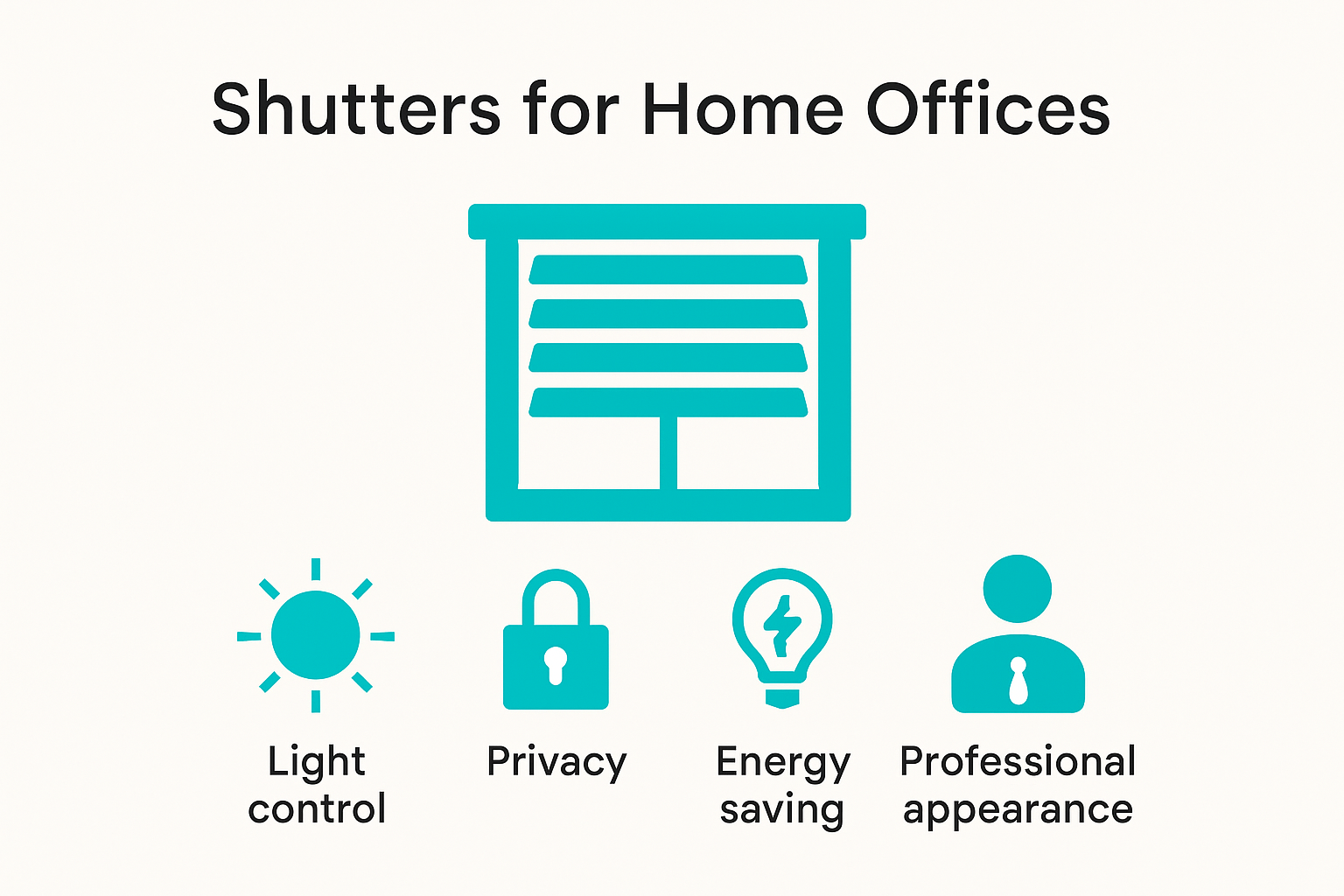 Shutters for Home Offices

Light control

Privacy

Energy saving

Professional appearance